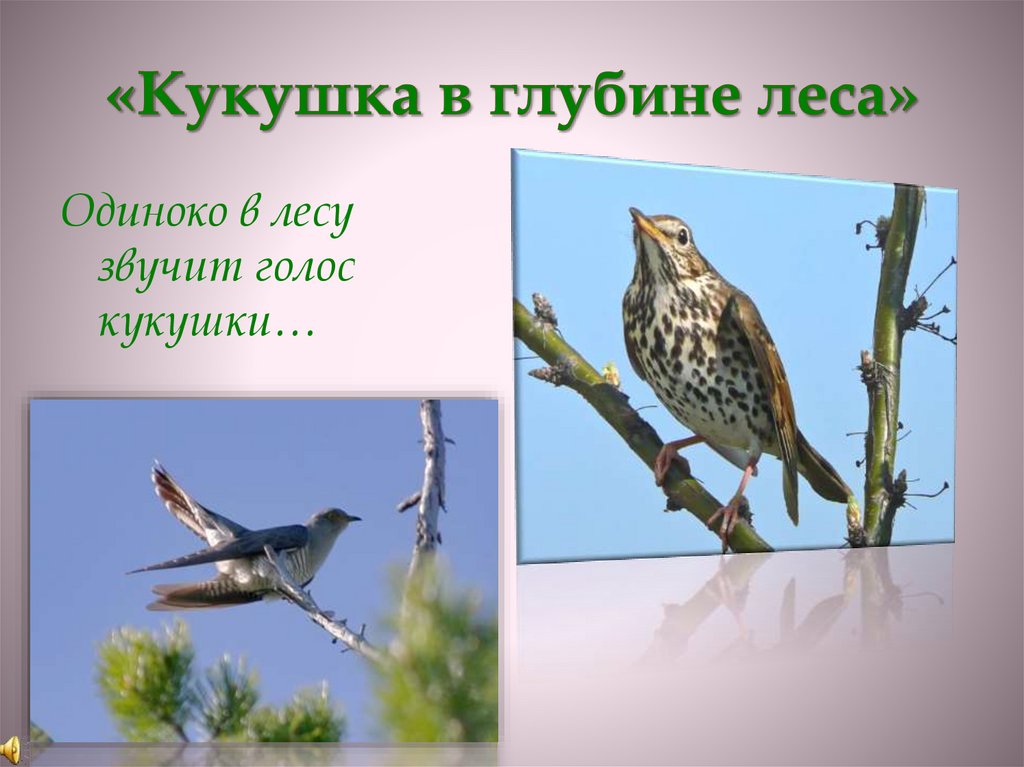 «Кукушка в глубине леса»

Одиноко в лесу звучит голос кукушки…